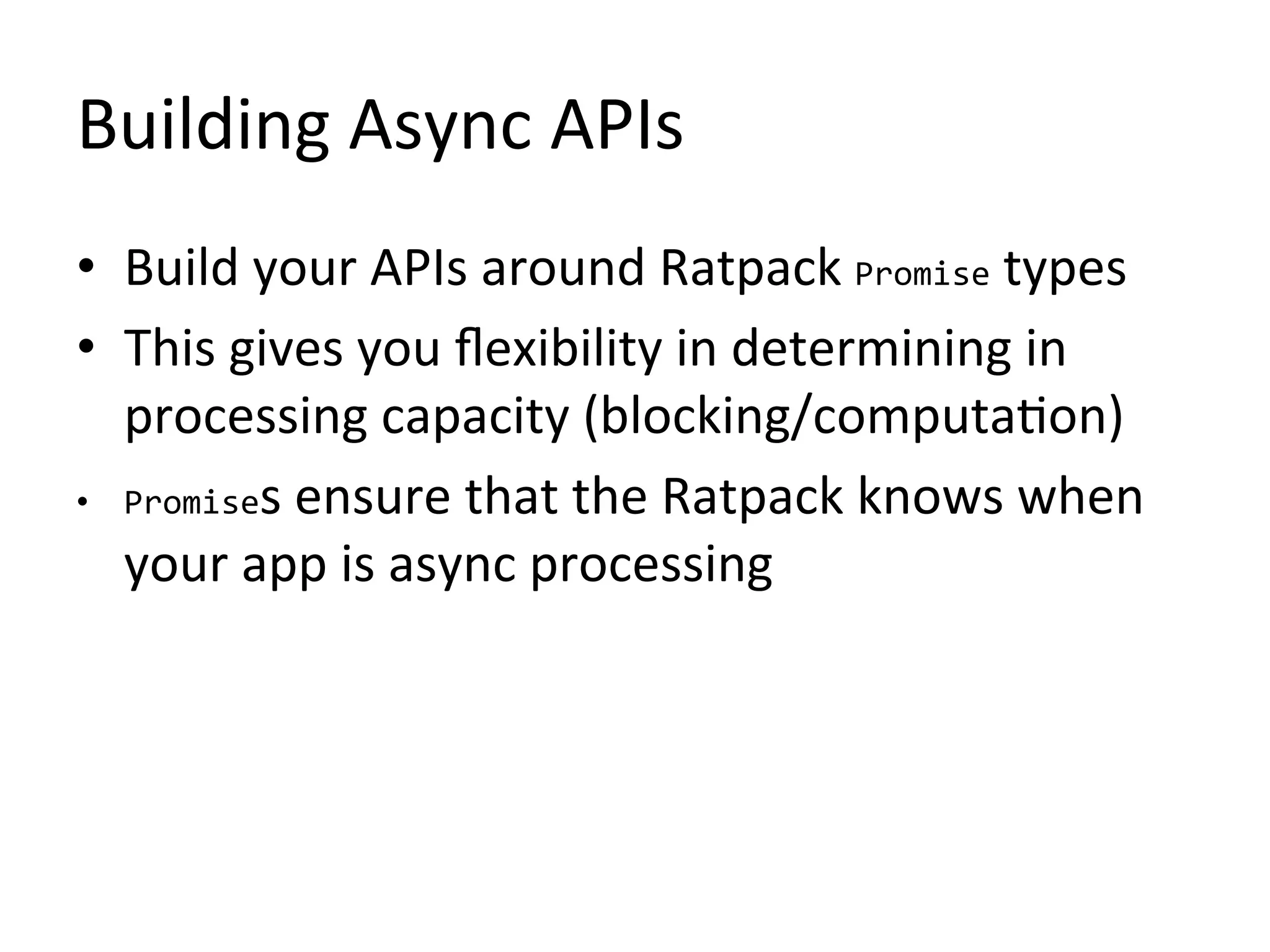 Building Async APIs

• Build your APIs around Ratpack Promise types

• This gives you flexibility in determining in processing capacity (blocking/computation)

• Promises ensure that the Ratpack knows when your app is async processing